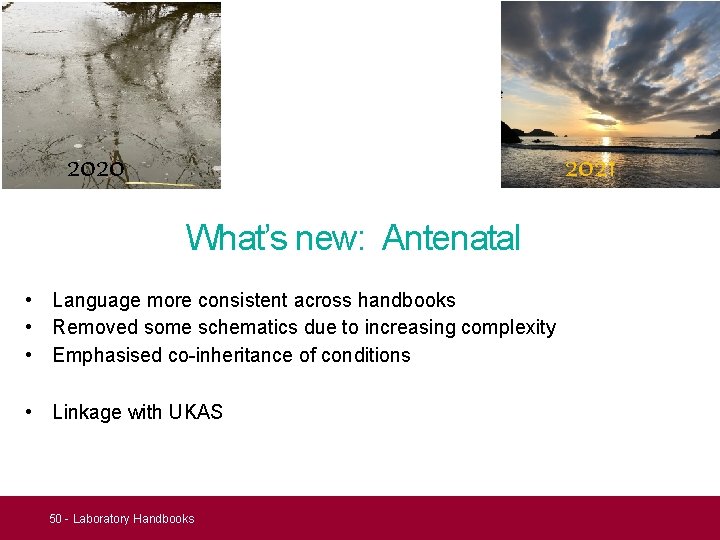 2020

2021

What's new: Antenatal

• Language more consistent across handbooks
• Removed some schematics due to increasing complexity
• Emphasised co-inheritance of conditions

• Linkage with UKAS

50 - Laboratory Handbooks